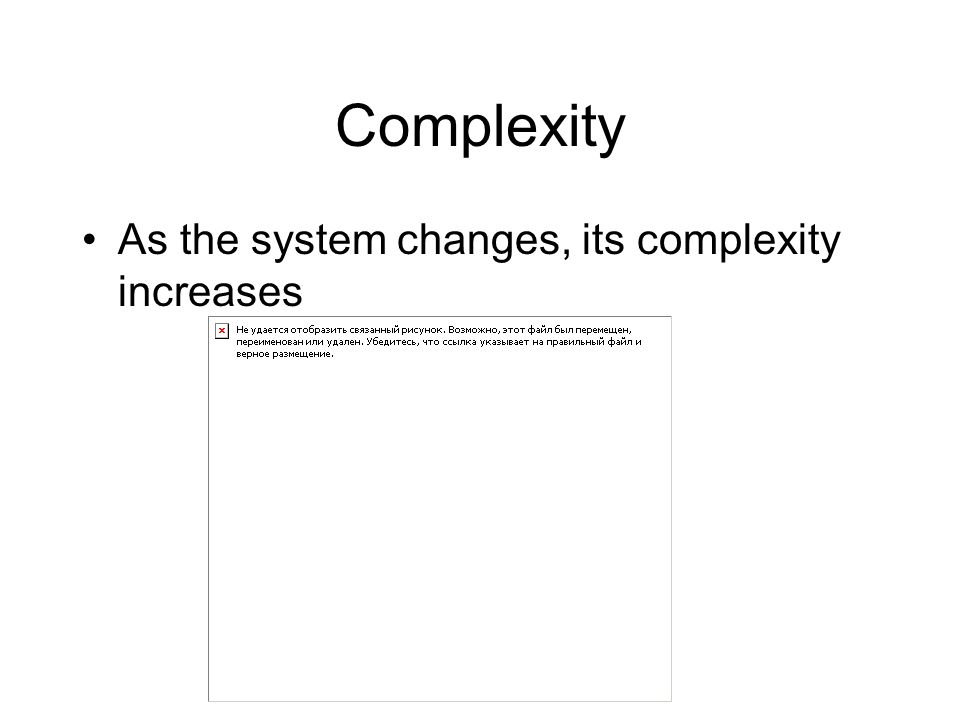 Complexity

• As the system changes, its complexity increases

Не удается отобразить связанный рисунок. Возможно, этот файл был перемещен, переименован или удален. Убедитесь, что ссылка указывает на правильный файл и верное размещение.